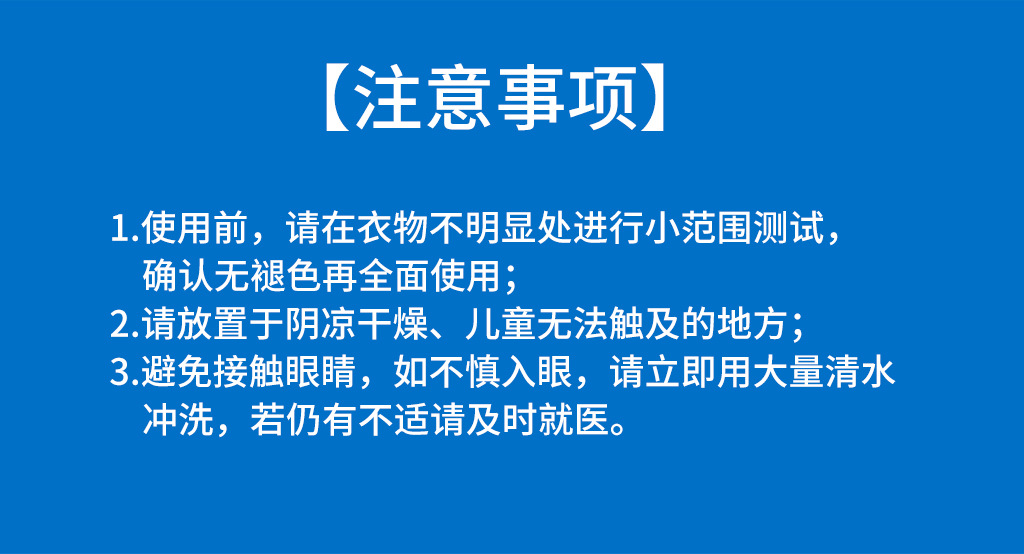 【注意事项】

1.使用前，请在衣物不明显处进行小范围测试，确认无褪色再全面使用；
2.请放置于阴凉干燥、儿童无法触及的地方；
3.避免接触眼睛，如不慎入眼，请立即用大量清水冲洗，若仍有不适请及时就医。